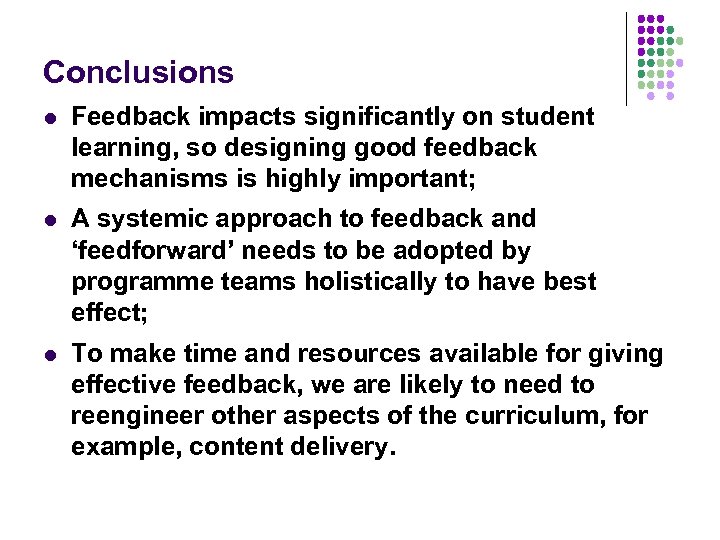 Conclusions

- Feedback impacts significantly on student learning, so designing good feedback mechanisms is highly important;
- A systemic approach to feedback and ‘feedforward’ needs to be adopted by programme teams holistically to have best effect;
- To make time and resources available for giving effective feedback, we are likely to need to reengineer other aspects of the curriculum, for example, content delivery.